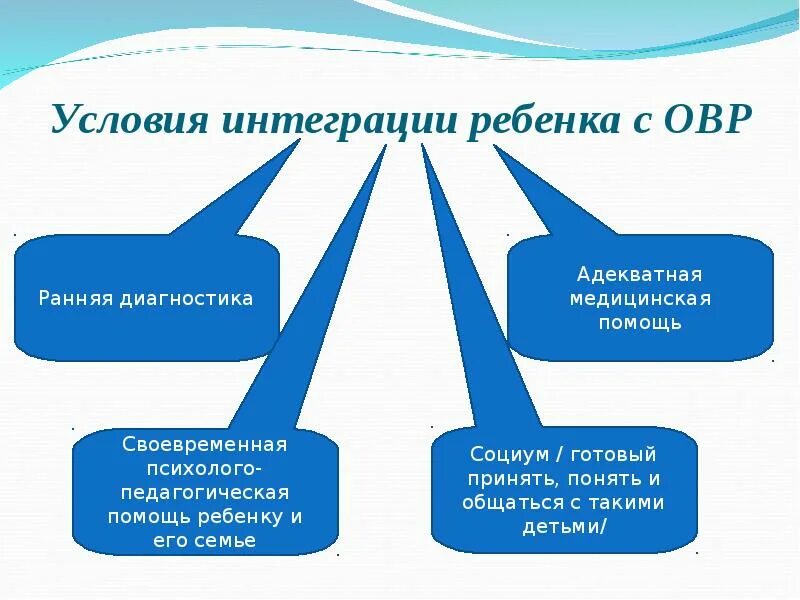 Условия интеграции ребенка с ОВР

Ранняя диагностика

Адекватная медицинская помощь

Своевременная психолого-педагогическая помощь ребенку и его семье

Социум / готовый принять, понять и общаться с такими детьми/